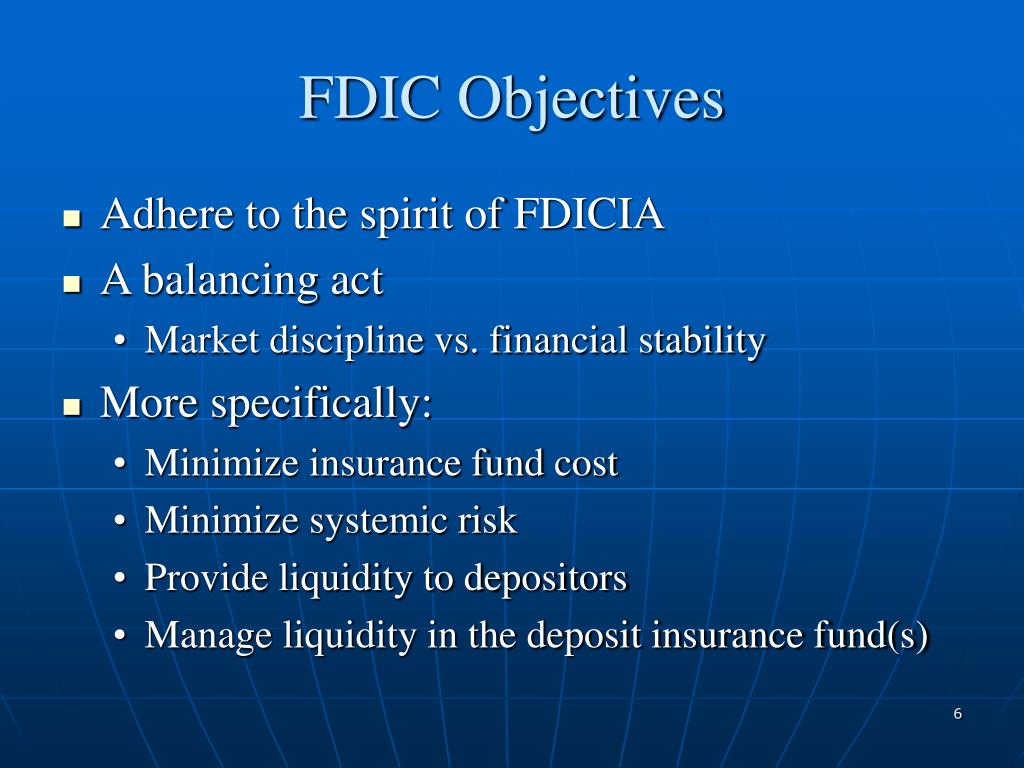 FDIC Objectives

- Adhere to the spirit of FDICIA
- A balancing act
  - Market discipline vs. financial stability
- More specifically:
  - Minimize insurance fund cost
  - Minimize systemic risk
  - Provide liquidity to depositors
  - Manage liquidity in the deposit insurance fund(s)

6